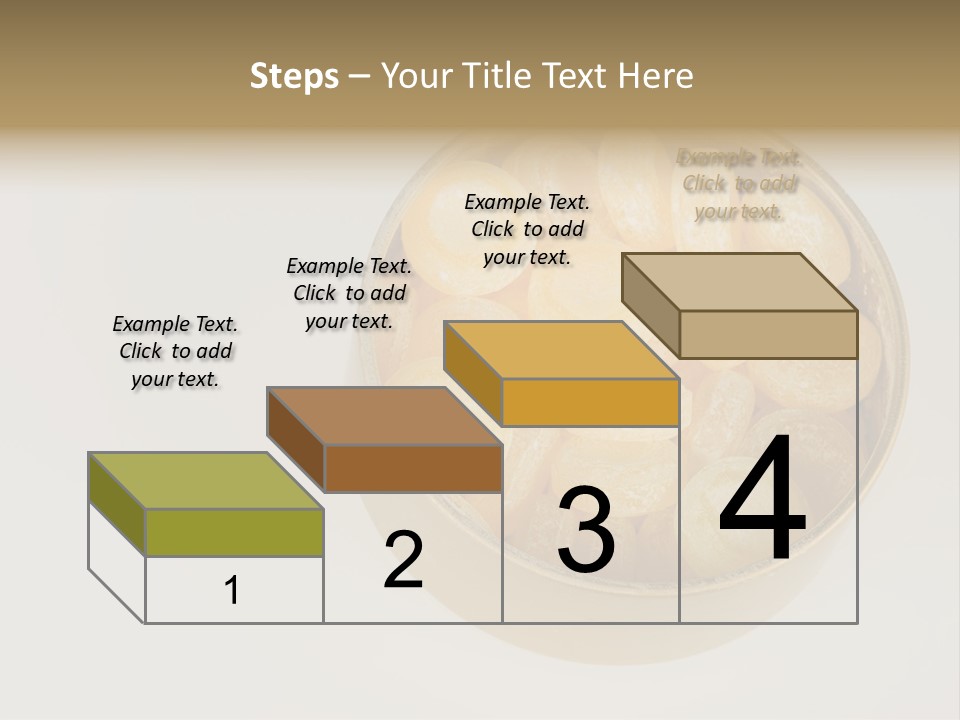 Steps – Your Title Text Here

Example Text. Click to add your text.

Example Text. Click to add your text.

Example Text. Click to add your text.

Example Text. Click to add your text.

1

2

3

4